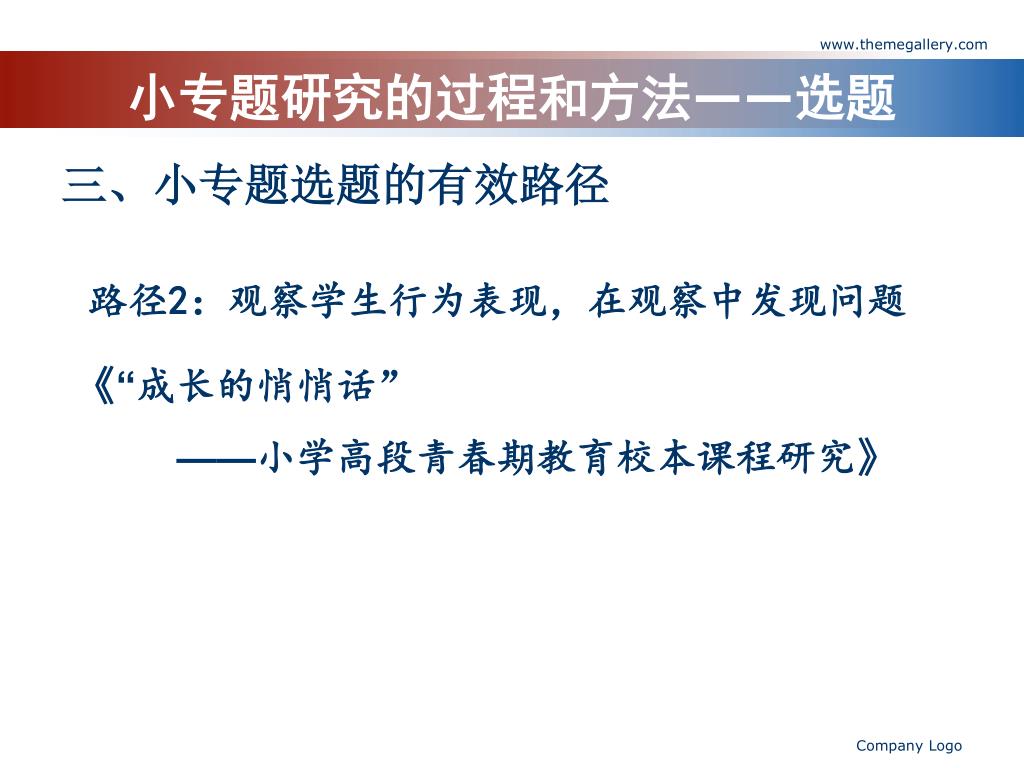 www.themegallery.com

小专题研究的过程和方法——选题

三、小专题选题的有效路径

路径2：观察学生行为表现，在观察中发现问题

《“成长的悄悄话”

——小学高段青春期教育校本课程研究》

Company Logo